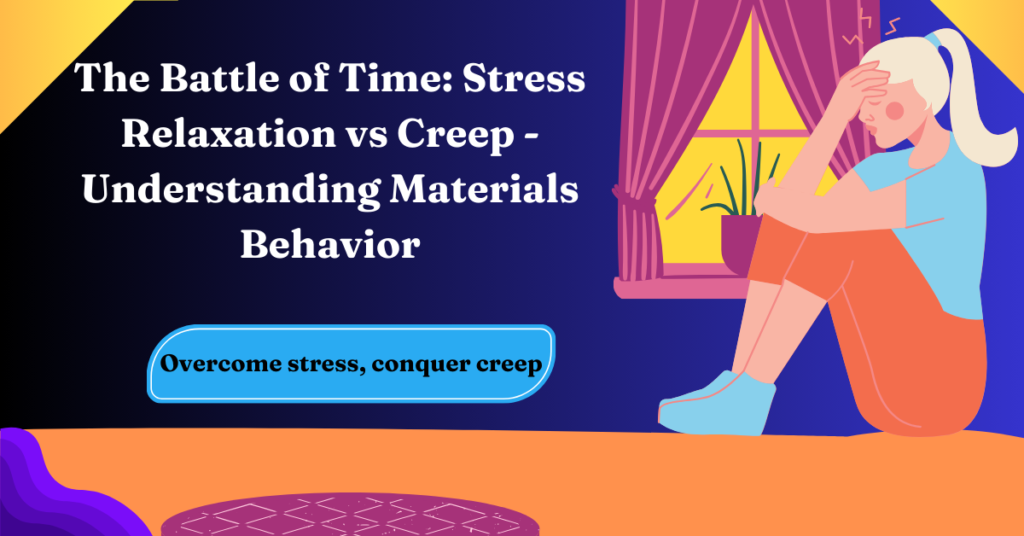 The Battle of Time: Stress Relaxation vs Creep - Understanding Materials Behavior

Overcome stress, conquer creep